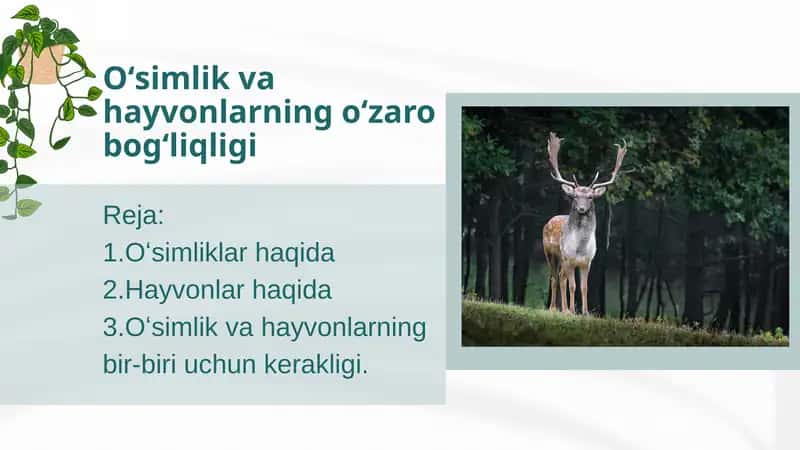 O‘simlik va hayvonlarning o‘zaro bog‘liqligi

Reja:
1.O‘simliklar haqida
2.Hayvonlar haqida
3.O‘simlik va hayvonlarning bir-biri uchun kerakligi.